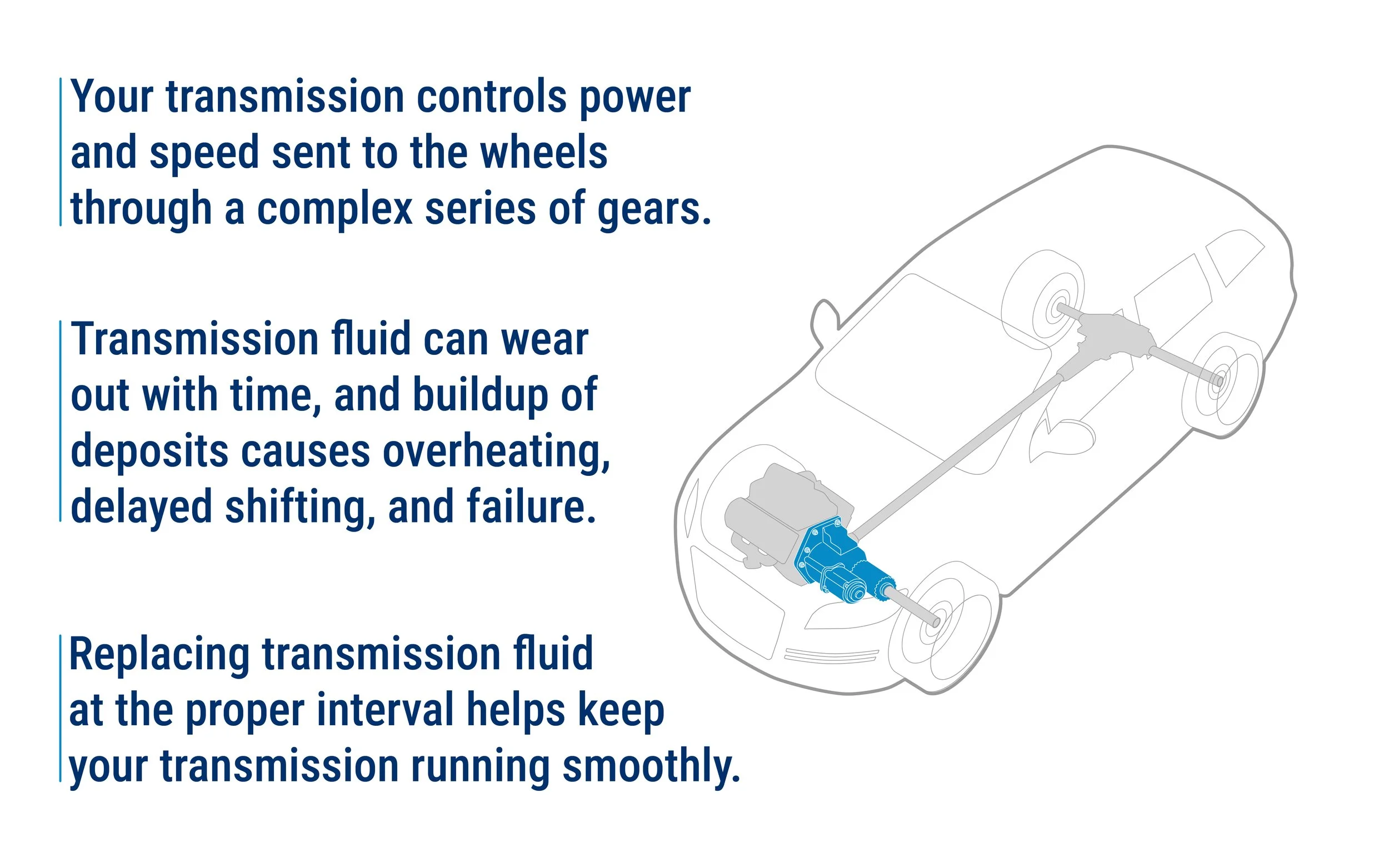 Your transmission controls power and speed sent to the wheels through a complex series of gears.

Transmission fluid can wear out with time, and buildup of deposits causes overheating, delayed shifting, and failure.

Replacing transmission fluid at the proper interval helps keep your transmission running smoothly.